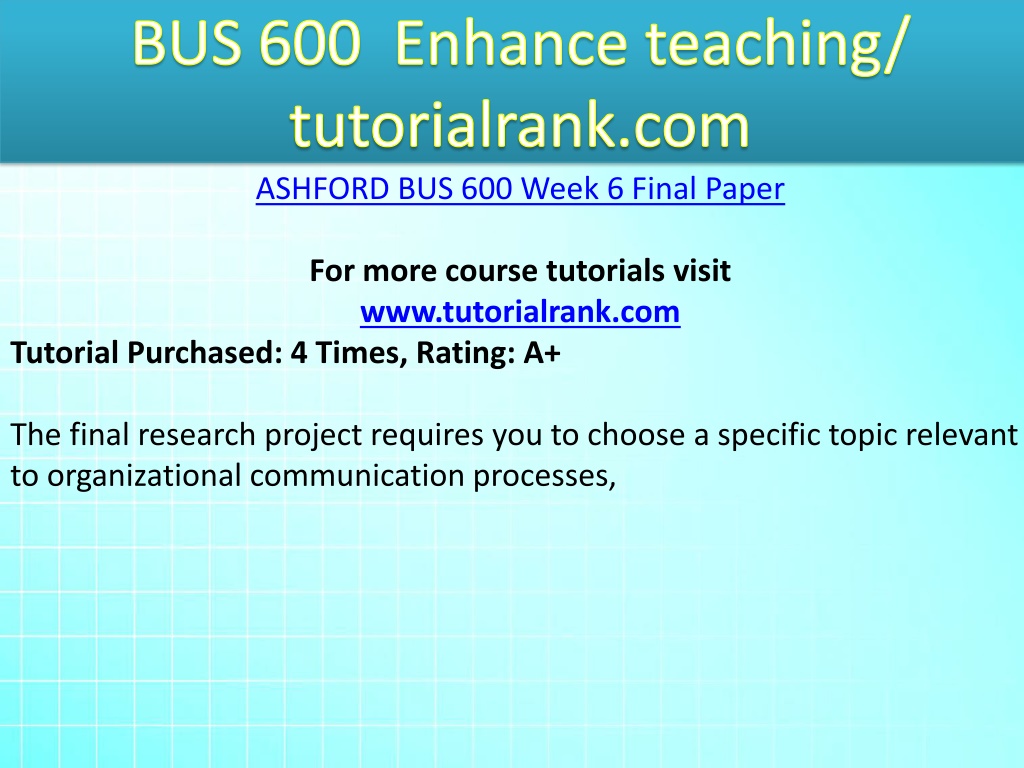 BUS 600 Enhance teaching/ tutorialrank.com

ASHFORD BUS 600 Week 6 Final Paper

For more course tutorials visit
www.tutorialrank.com
Tutorial Purchased: 4 Times, Rating: A+

The final research project requires you to choose a specific topic relevant to organizational communication processes,